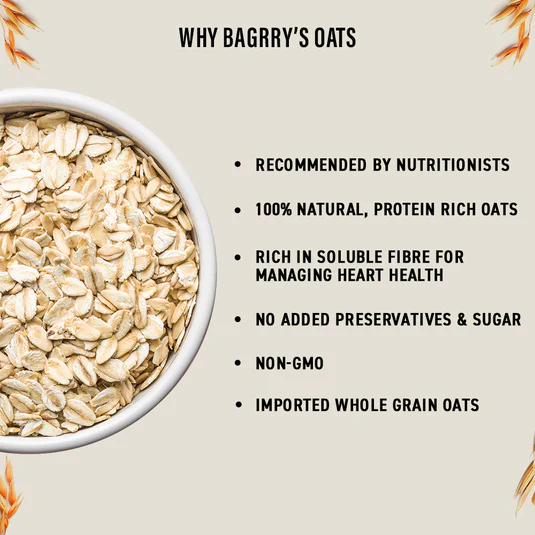 WHY BAGRRY'S OATS

• RECOMMENDED BY NUTRITIONISTS
• 100% NATURAL, PROTEIN RICH OATS
• RICH IN SOLUBLE FIBRE FOR MANAGING HEART HEALTH
• NO ADDED PRESERVATIVES & SUGAR
• NON-GMO
• IMPORTED WHOLE GRAIN OATS